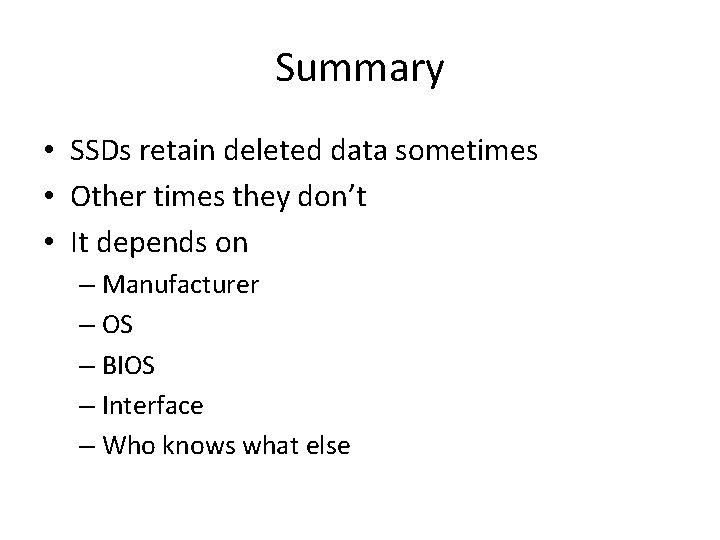 Summary

• SSDs retain deleted data sometimes
• Other times they don't
• It depends on
– Manufacturer
– OS
– BIOS
– Interface
– Who knows what else